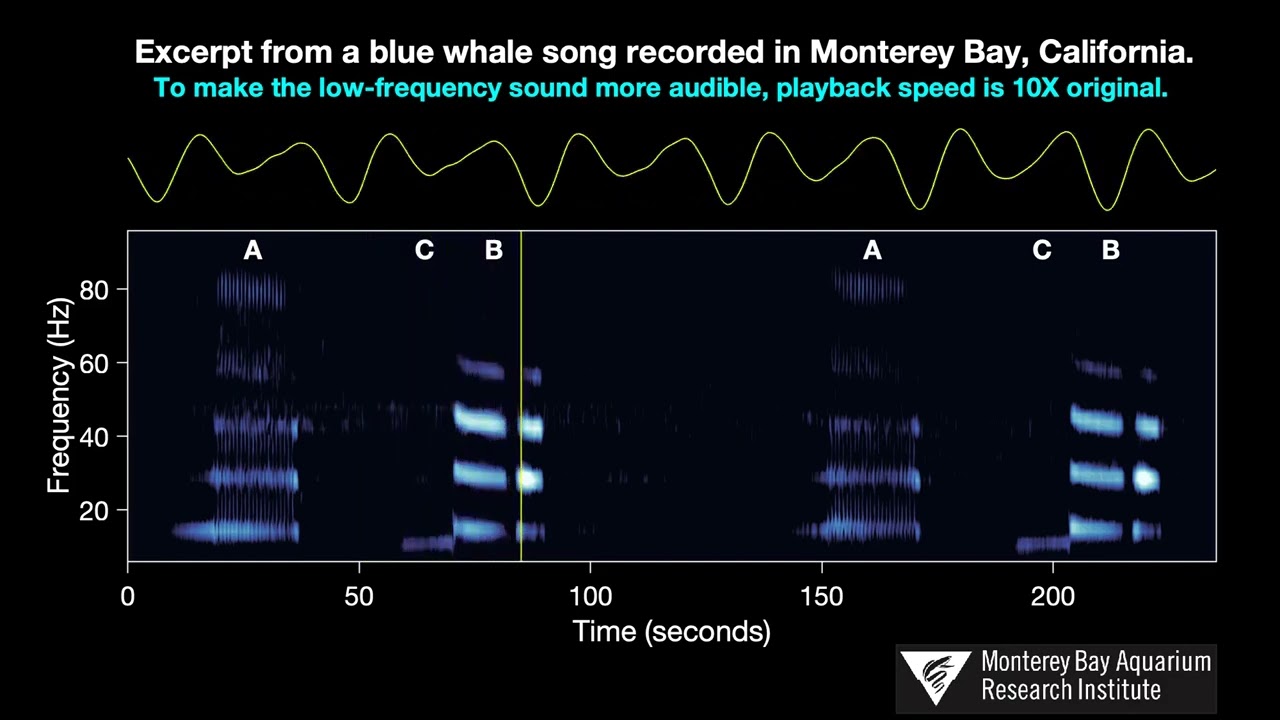 Excerpt from a blue whale song recorded in Monterey Bay, California.
To make the low-frequency sound more audible, playback speed is 10X original.

A C B A C B

Frequency (Hz)
80
60
40
20

0 50 100 150 200
Time (seconds)

Monterey Bay Aquarium Research Institute